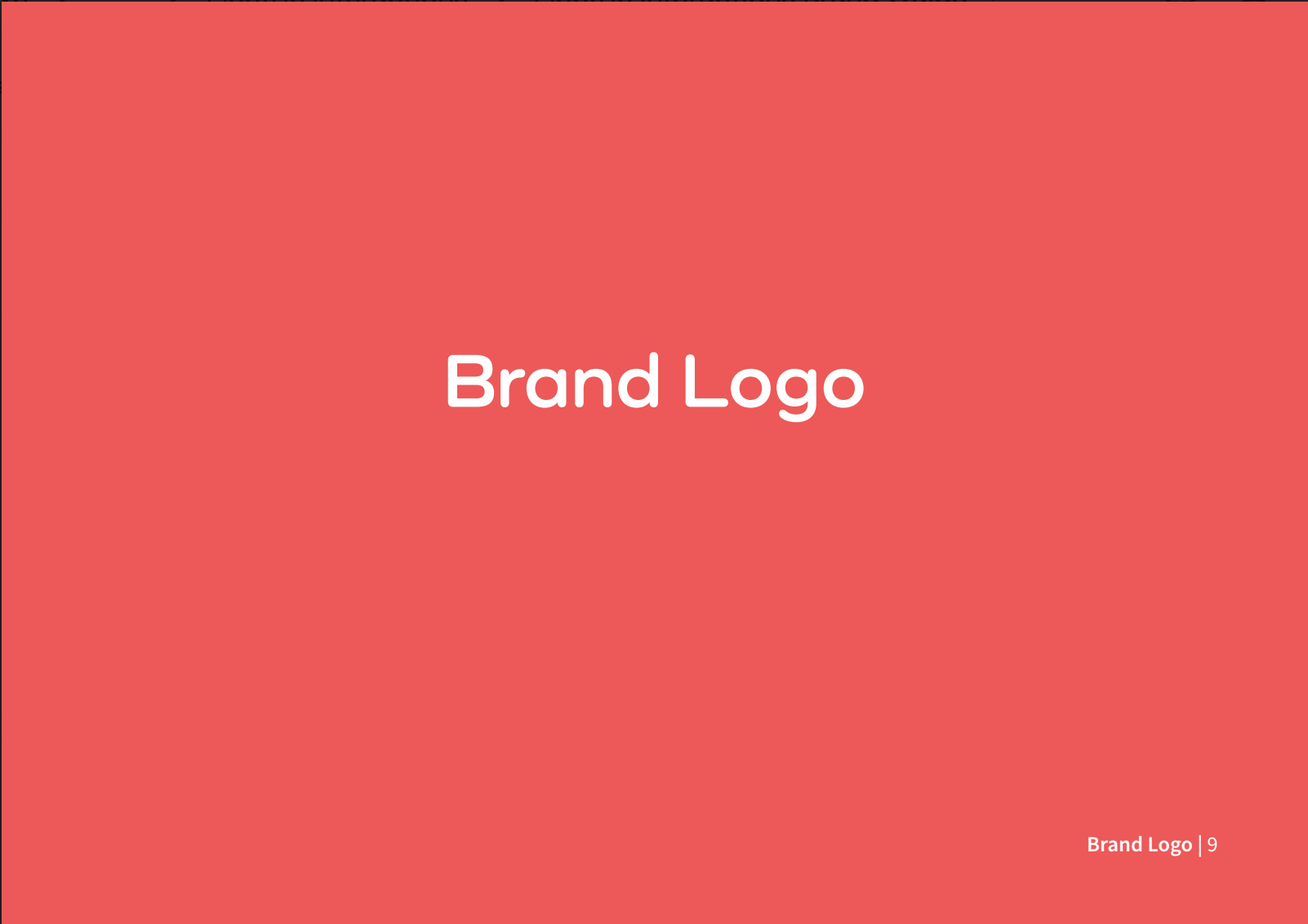 Brand Logo

Brand Logo | 9